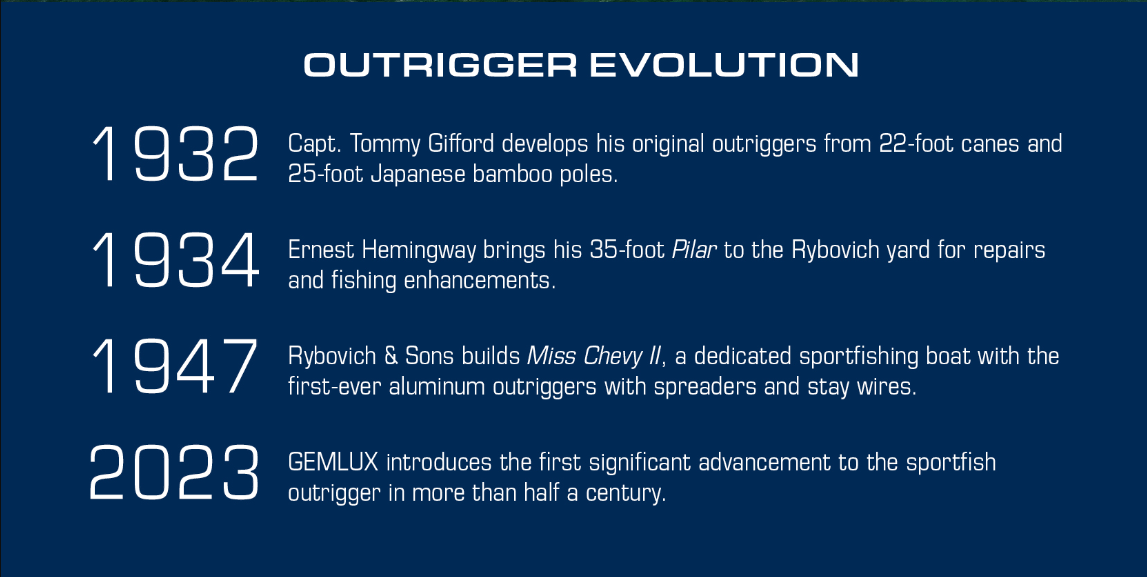 OUTRIGGER EVOLUTION

1932 Capt. Tommy Gifford develops his original outriggers from 22-foot canes and 25-foot Japanese bamboo poles.

1934 Ernest Hemingway brings his 35-foot Pilar to the Rybovich yard for repairs and fishing enhancements.

1947 Rybovich & Sons builds Miss Chevy II, a dedicated sportfishing boat with the first-ever aluminum outriggers with spreaders and stay wires.

2023 GEMLUX introduces the first significant advancement to the sportfish outrigger in more than half a century.